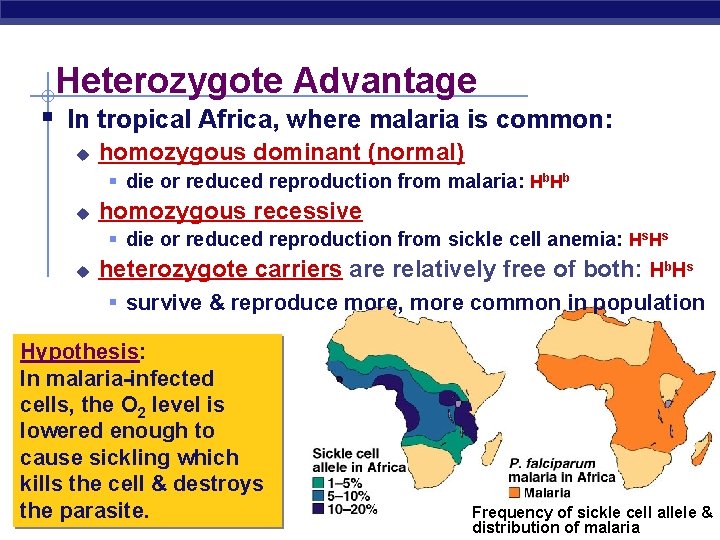 Heterozygote Advantage

In tropical Africa, where malaria is common:

homozygous dominant (normal)

die or reduced reproduction from malaria: $H^bH^b$

homozygous recessive

die or reduced reproduction from sickle cell anemia: $H^sH^s$

heterozygote carriers are relatively free of both: $H^bH^s$

survive & reproduce more, more common in population

Hypothesis:
In malaria-infected cells, the $O_2$ level is lowered enough to cause sickling which kills the cell & destroys the parasite.

Sickle cell allele in Africa
1–5%
5–10%
10–20%

P. falciparum malaria in Africa
Malaria

Frequency of sickle cell allele & distribution of malaria